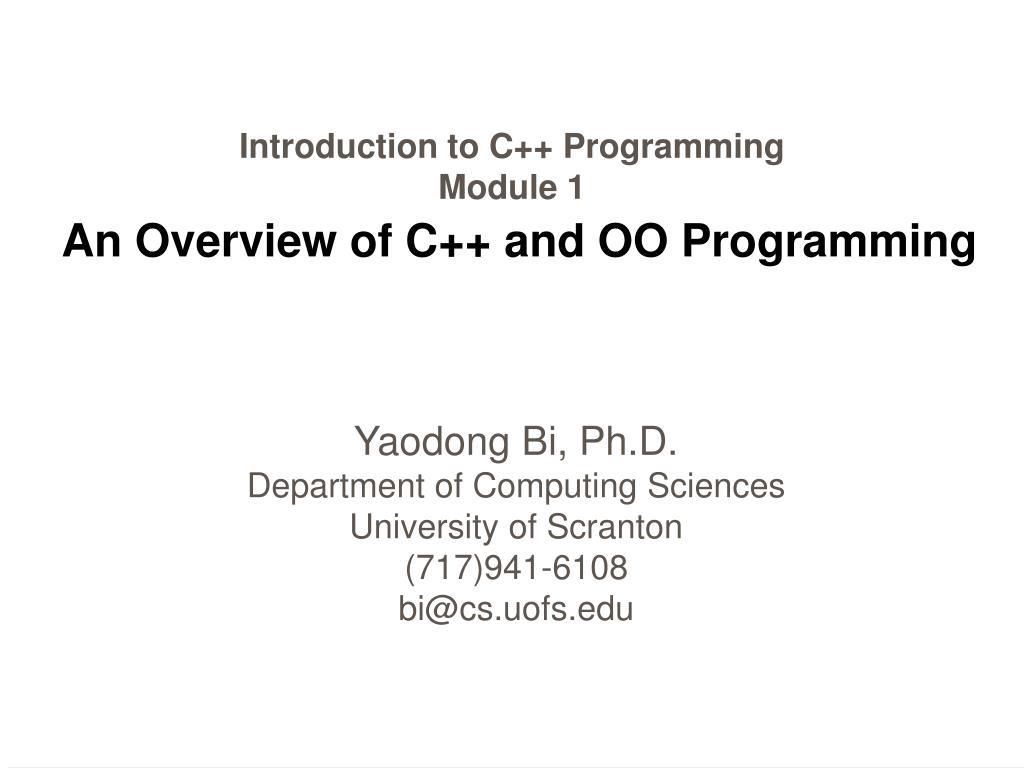 Introduction to C++ Programming
Module 1
An Overview of C++ and OO Programming

Yaodong Bi, Ph.D.
Department of Computing Sciences
University of Scranton
(717)941-6108
bi@cs.uofs.edu